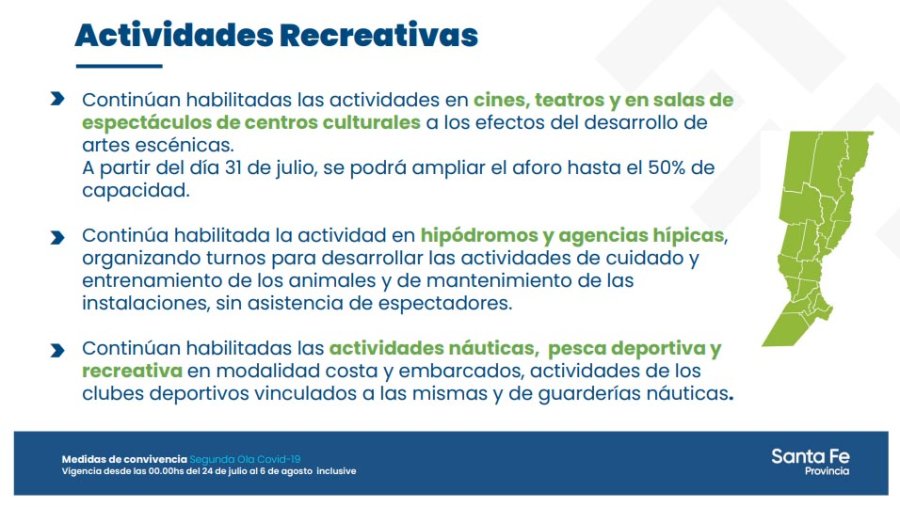 Actividades Recreativas

Continúan habilitadas las actividades en cines, teatros y en salas de espectáculos de centros culturales a los efectos del desarrollo de artes escénicas.
A partir del día 31 de julio, se podrá ampliar el aforo hasta el 50% de capacidad.

Continúa habilitada la actividad en hipódromos y agencias hípicas, organizando turnos para desarrollar las actividades de cuidado y entrenamiento de los animales y de mantenimiento de las instalaciones, sin asistencia de espectadores.

Continúan habilitadas las actividades náuticas, pesca deportiva y recreativa en modalidad costa y embarcados, actividades de los clubes deportivos vinculados a las mismas y de guarderías náuticas.

Medidas de convivencia Segunda Ola Covid-19
Vigencia desde las 00.00hs del 24 de julio al 6 de agosto inclusive

Santa Fe
Provincia